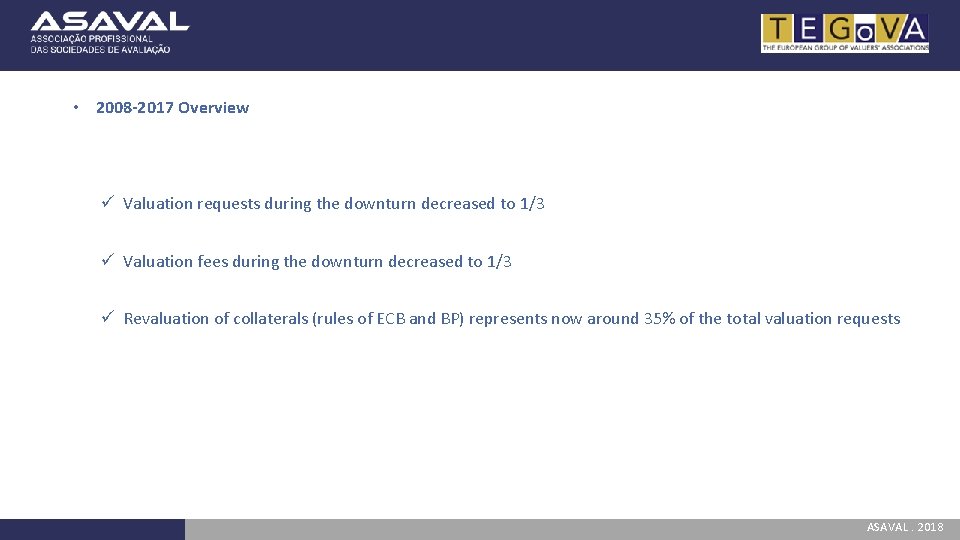 ASAVAL
ASSOCIAÇÃO PROFISSIONAL
DAS SOCIEDADES DE AVALIAÇÃO

TEGoVA
THE EUROPEAN GROUP OF VALUERS' ASSOCIATIONS

• 2008-2017 Overview

✓ Valuation requests during the downturn decreased to 1/3

✓ Valuation fees during the downturn decreased to 1/3

✓ Revaluation of collaterals (rules of ECB and BP) represents now around 35% of the total valuation requests

ASAVAL . 2018